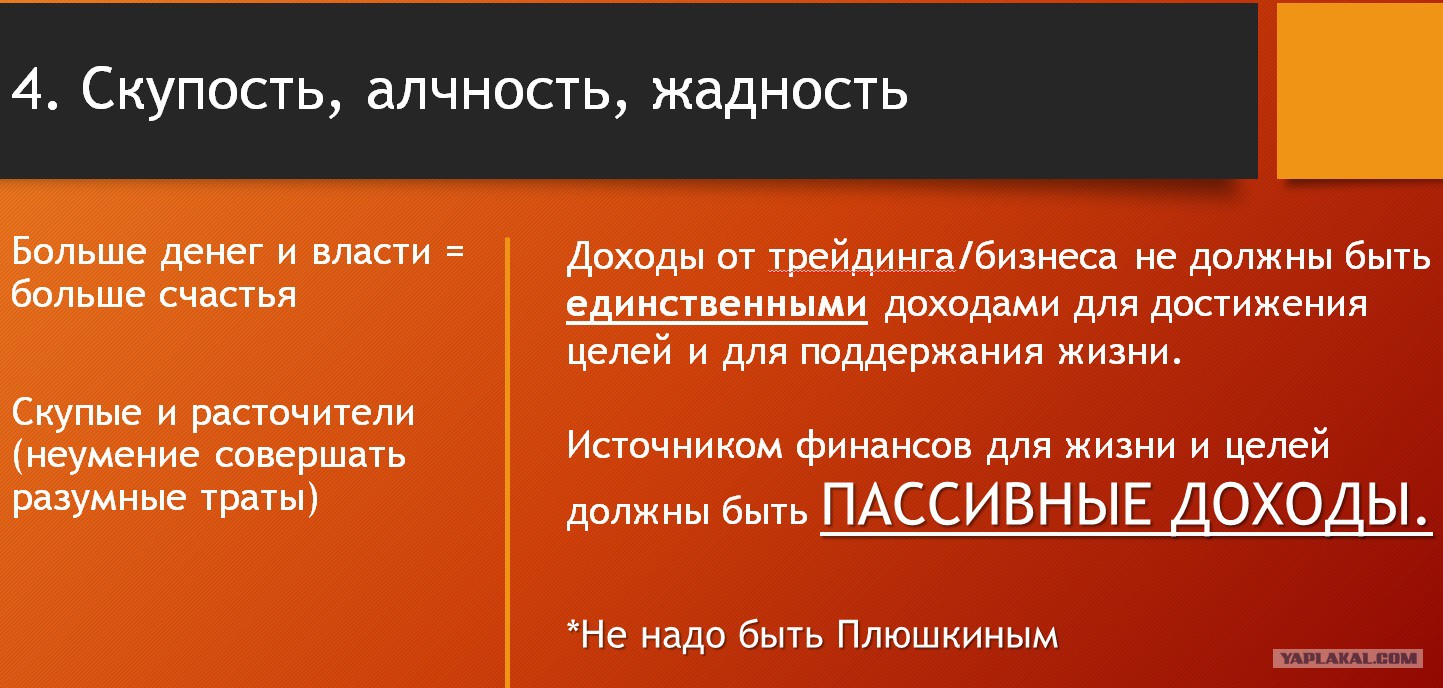 4. Скупость, алчность, жадность

Больше денег и власти = больше счастья

Скупые и расточители (неумение совершать разумные траты)

Доходы от трейдинга/бизнеса не должны быть единственными доходами для достижения целей и для поддержания жизни.

Источником финансов для жизни и целей должны быть ПАССИВНЫЕ ДОХОДЫ.

*Не надо быть Плюшкиным

YAPLAKAL.COM